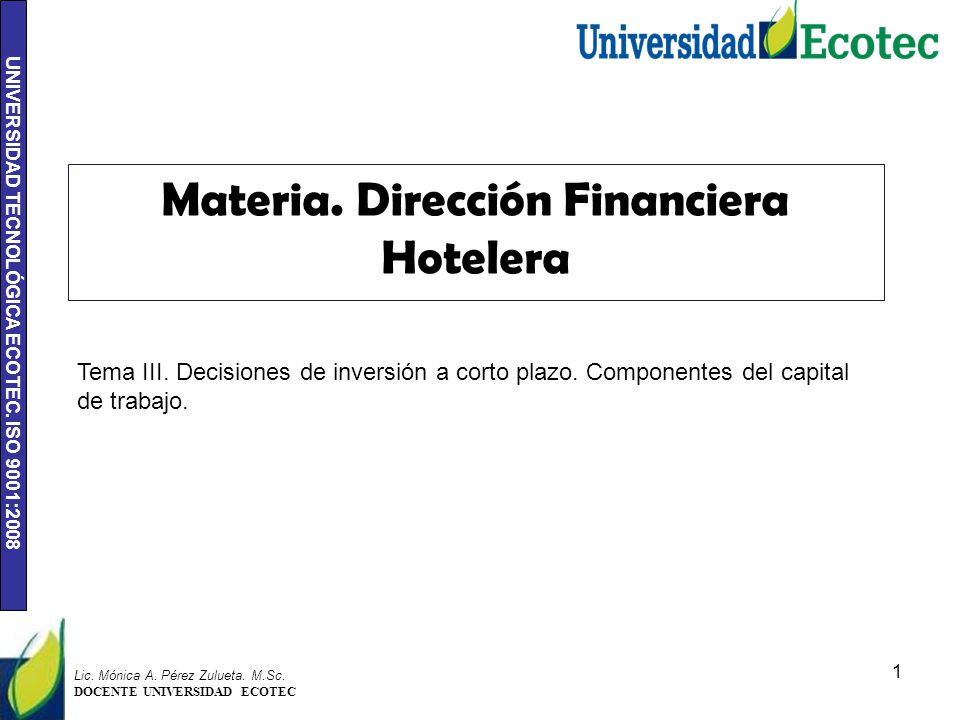 UNIVERSIDAD TECNOLÓGICA ECOTEC. ISO 9001:2008

Universidad Ecotec

Materia. Dirección Financiera Hotelera

Tema III. Decisiones de inversión a corto plazo. Componentes del capital de trabajo.

Lic. Mónica A. Pérez Zulueta. M.Sc.
DOCENTE UNIVERSIDAD ECOTEC

1